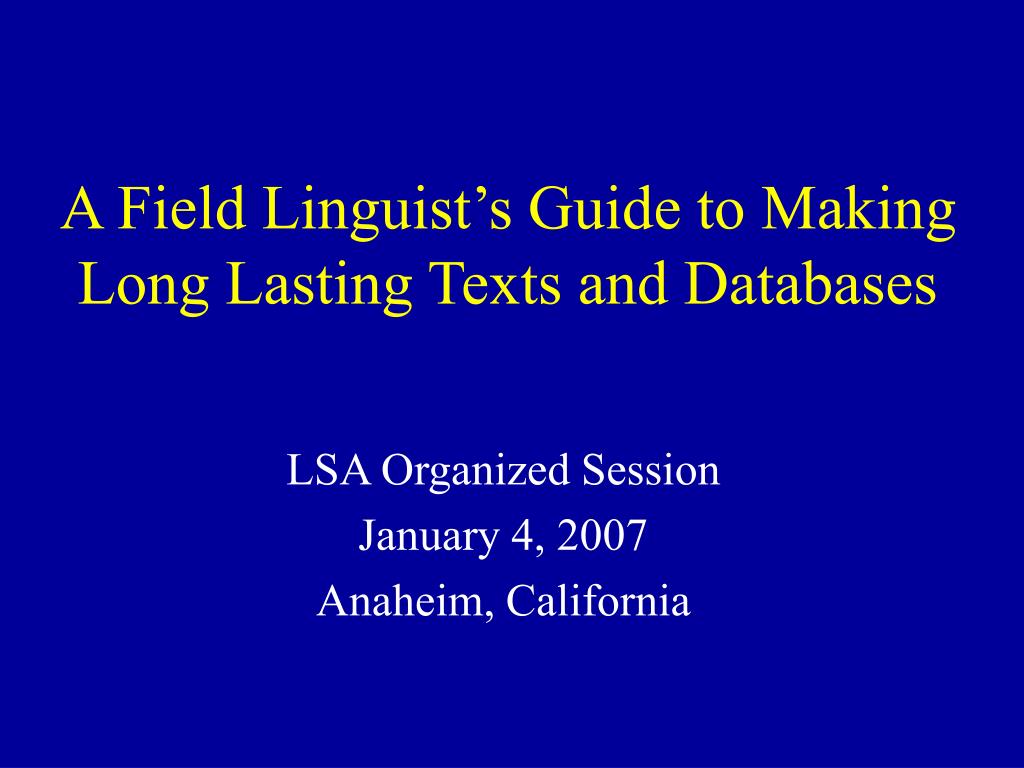 A Field Linguist’s Guide to Making Long Lasting Texts and Databases

LSA Organized Session
January 4, 2007
Anaheim, California